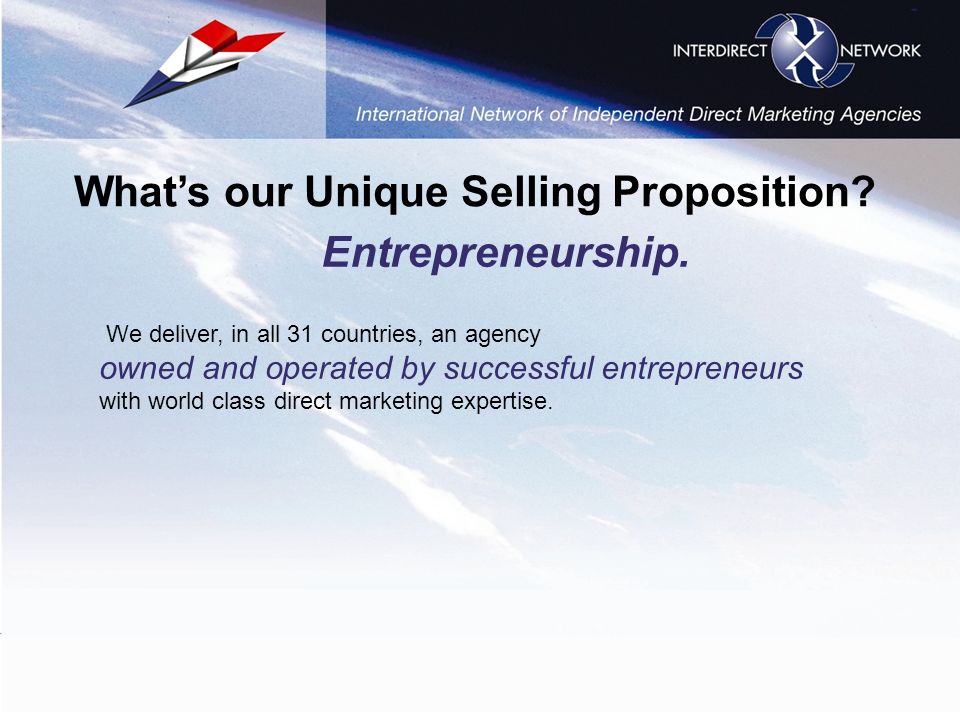 INTERDIRECT NETWORK

International Network of Independent Direct Marketing Agencies

What's our Unique Selling Proposition?

Entrepreneurship.

We deliver, in all 31 countries, an agency owned and operated by successful entrepreneurs with world class direct marketing expertise.